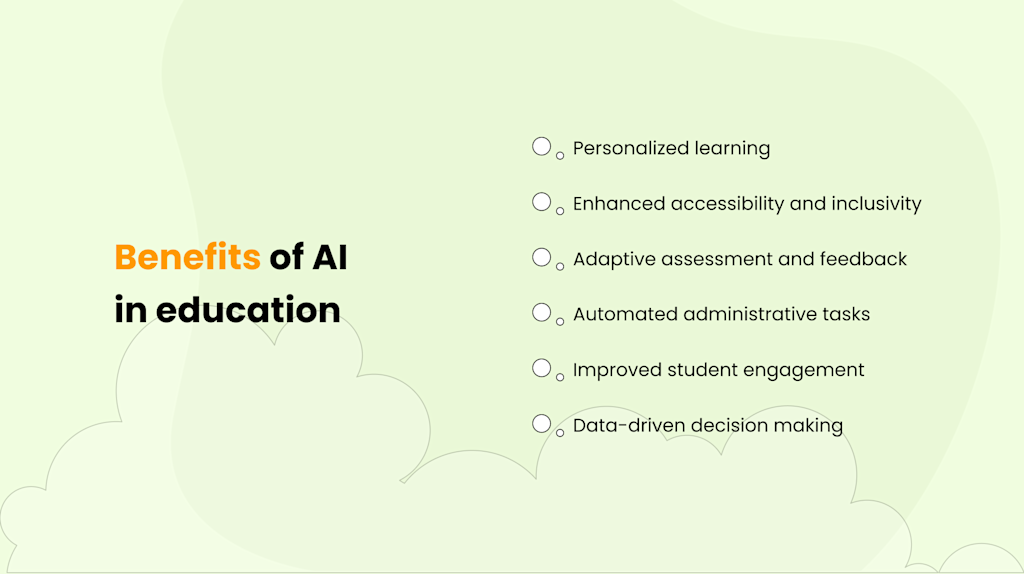 Benefits of AI in education

Personalized learning

Enhanced accessibility and inclusivity

Adaptive assessment and feedback

Automated administrative tasks

Improved student engagement

Data-driven decision making